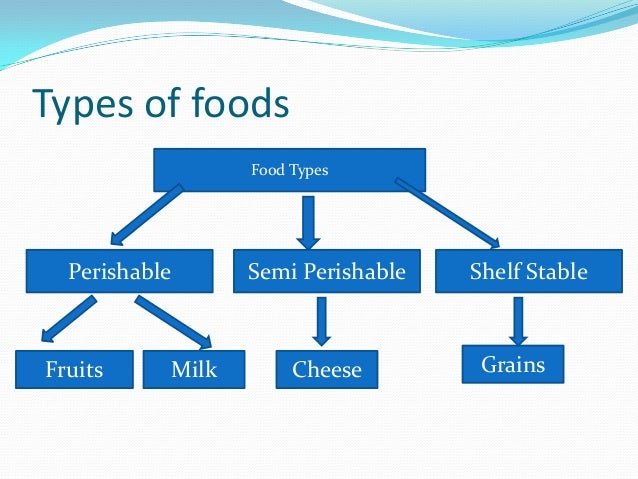 Types of foods

Food Types

Perishable

Semi Perishable

Shelf Stable

Fruits

Milk

Cheese

Grains